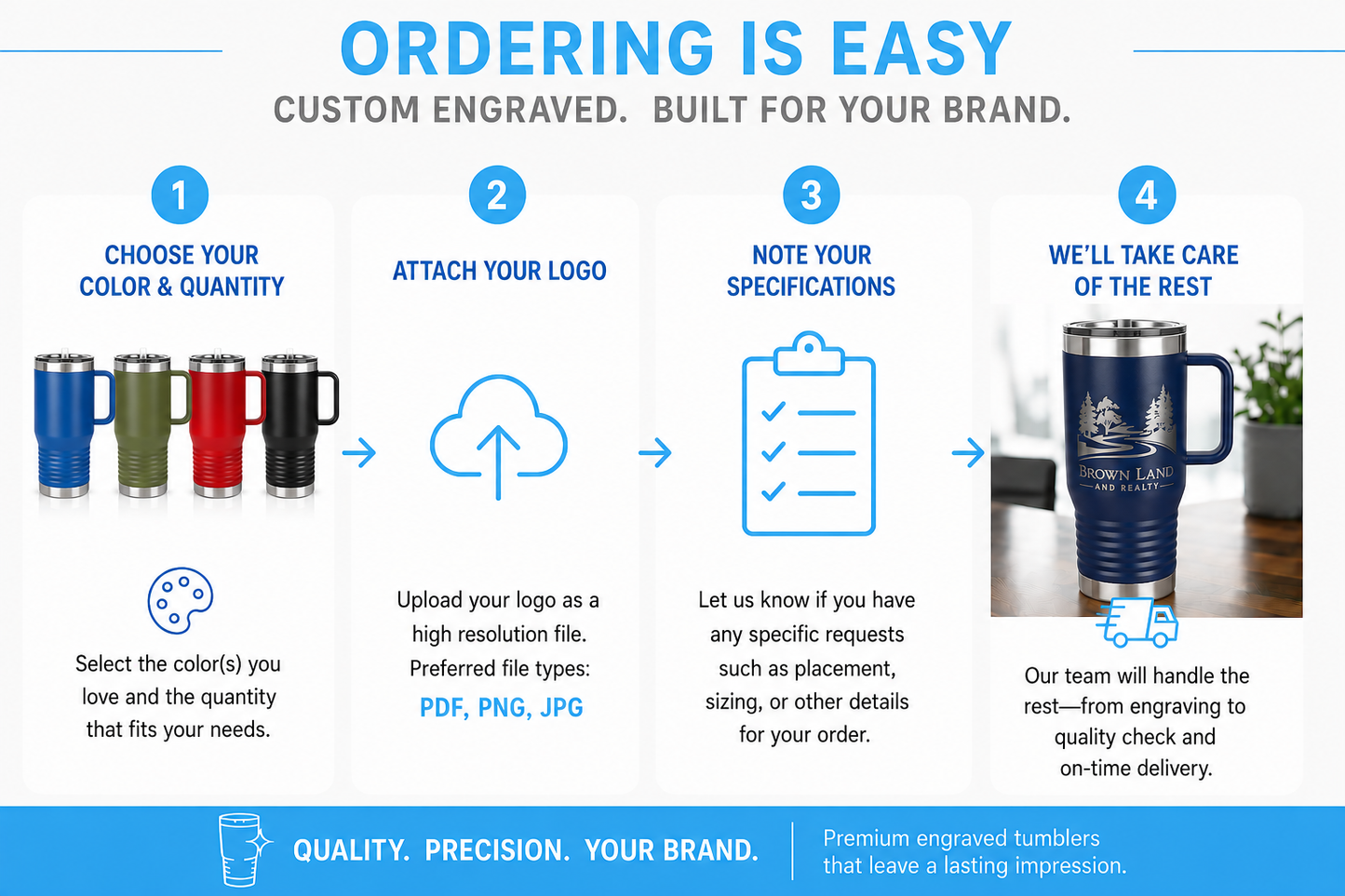 ORDERING IS EASY

CUSTOM ENGRAVED. BUILT FOR YOUR BRAND.

1

CHOOSE YOUR COLOR & QUANTITY

Select the color(s) you love and the quantity that fits your needs.

2

ATTACH YOUR LOGO

Upload your logo as a high resolution file. Preferred file types:

PDF, PNG, JPG

3

NOTE YOUR SPECIFICATIONS

Let us know if you have any specific requests such as placement, sizing, or other details for your order.

4

WE'LL TAKE CARE OF THE REST

BROWN LAND
AND REALTY

Our team will handle the rest—from engraving to quality check and on-time delivery.

QUALITY. PRECISION. YOUR BRAND.

Premium engraved tumblers that leave a lasting impression.